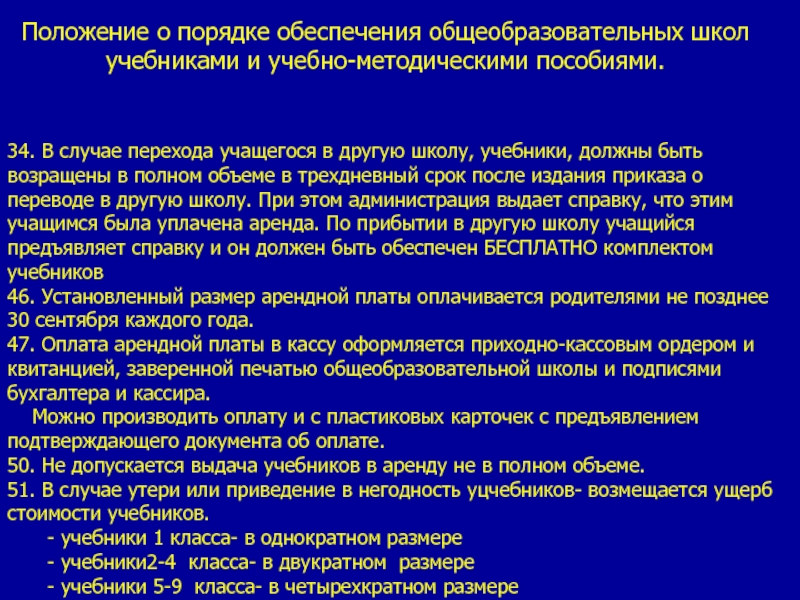 Положение о порядке обеспечения общеобразовательных школ учебниками и учебно-методическими пособиями.

34. В случае перехода учащегося в другую школу, учебники, должны быть возращены в полном объеме в трехдневный срок после издания приказа о переводе в другую школу. При этом администрация выдает справку, что этим учащимся была уплачена аренда. По прибытии в другую школу учащийся предъявляет справку и он должен быть обеспечен БЕСПЛАТНО комплектом учебников
46. Установленный размер арендной платы оплачивается родителями не позднее 30 сентября каждого года.
47. Оплата арендной платы в кассу оформляется приходно-кассовым ордером и квитанцией, заверенной печатью общеобразовательной школы и подписями бухгалтера и кассира.
Можно производить оплату и с пластиковых карточек с предъявлением подтверждающего документа об оплате.
50. Не допускается выдача учебников в аренду не в полном объеме.
51. В случае утери или приведение в негодность уцчебников- возмещается ущерб стоимости учебников.
- учебники 1 класса- в однократном размере
- учебники2-4 класса- в двукратном размере
- учебники 5-9 класса- в четырехкратном размере